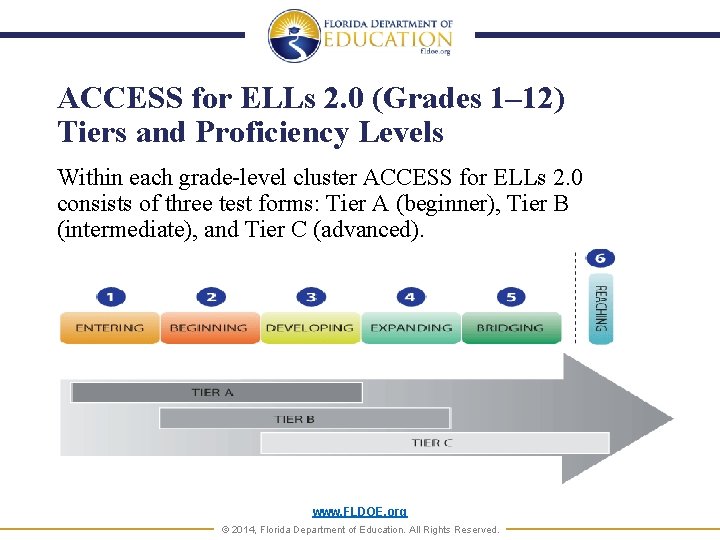 FLORIDA DEPARTMENT OF EDUCATION fldoe.org

ACCESS for ELLs 2.0 (Grades 1–12) Tiers and Proficiency Levels

Within each grade-level cluster ACCESS for ELLs 2.0 consists of three test forms: Tier A (beginner), Tier B (intermediate), and Tier C (advanced).

1 ENTERING
2 BEGINNING
3 DEVELOPING
4 EXPANDING
5 BRIDGING
6 REACHING

TIER A
TIER B
TIER C

www.FLDOE.org
© 2014, Florida Department of Education. All Rights Reserved.